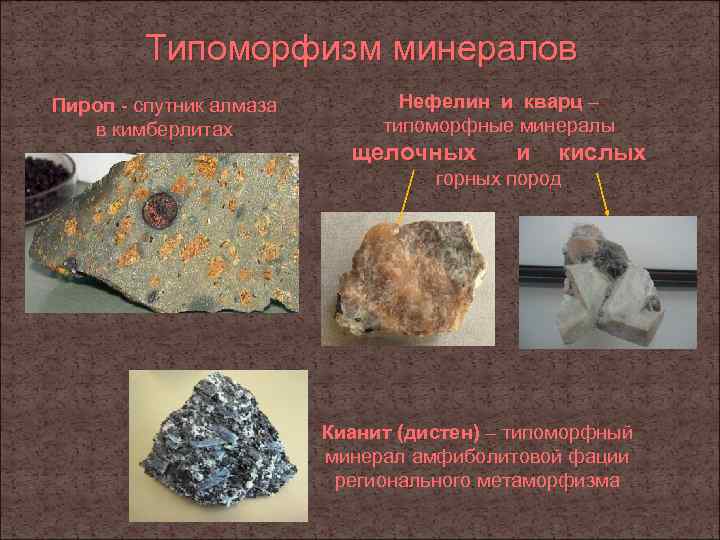 Типоморфизм минералов

Пироп - спутник алмаза в кимберлитах

Нефелин и кварц – типоморфные минералы щелочных и кислых горных пород

Кианит (дистен) – типоморфный минерал амфиболитовой фации регионального метаморфизма